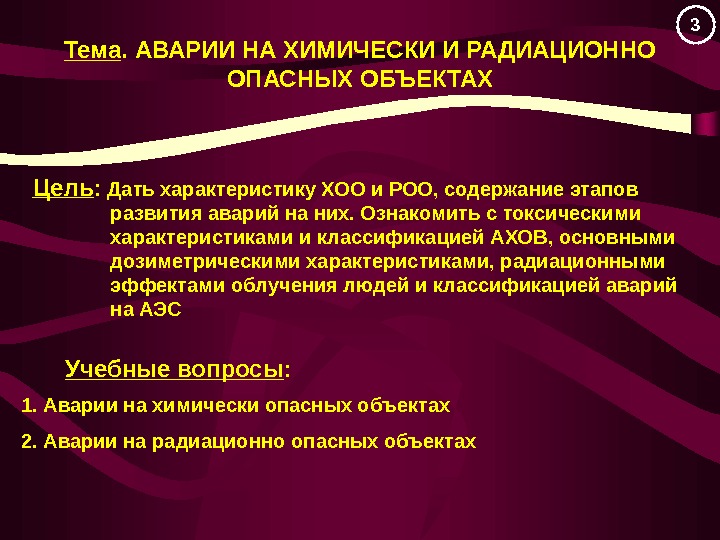 3

Тема. АВАРИИ НА ХИМИЧЕСКИ И РАДИАЦИОННО ОПАСНЫХ ОБЪЕКТАХ

Цель: Дать характеристику ХОО и РОО, содержание этапов развития аварий на них. Ознакомить с токсическими характеристиками и классификацией АХОВ, основными дозиметрическими характеристиками, радиационными эффектами облучения людей и классификацией аварий на АЭС

Учебные вопросы:

1. Аварии на химически опасных объектах

2. Аварии на радиационно опасных объектах